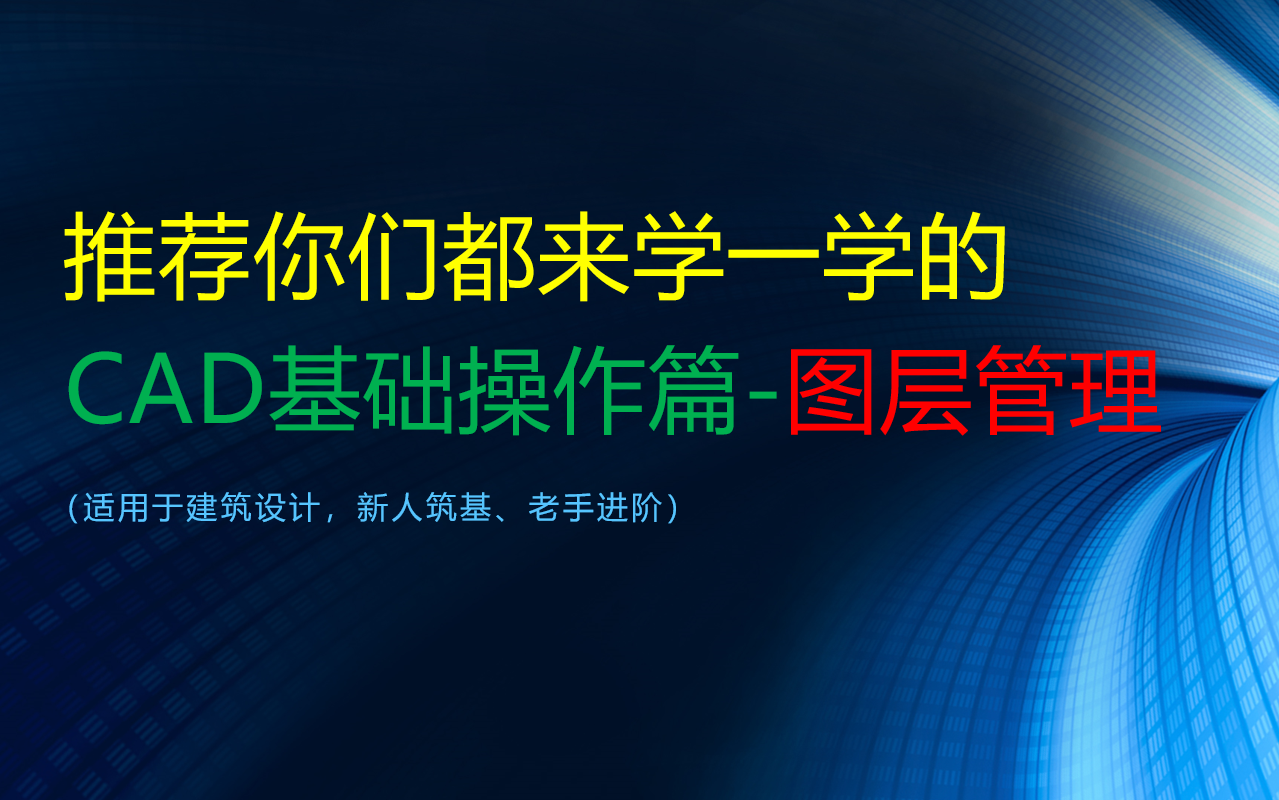 推荐你们都来学一学的

CAD基础操作篇-图层管理

（适用于建筑设计，新人筑基、老手进阶）